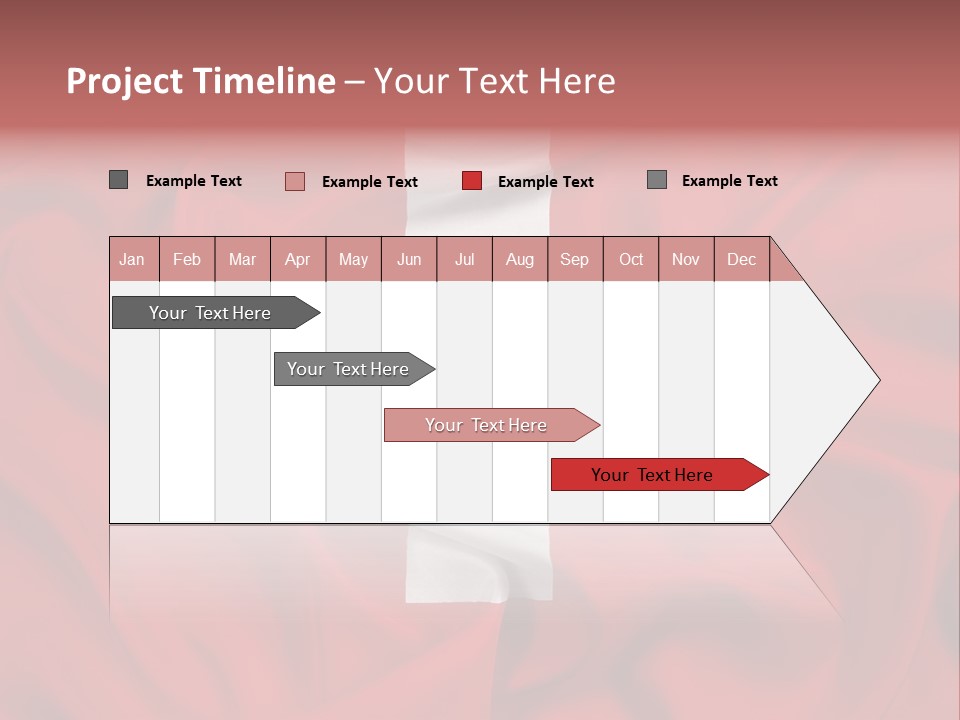 Project Timeline – Your Text Here

Example Text
Example Text
Example Text
Example Text

| Jan | Feb | Mar | Apr | May | Jun | Jul | Aug | Sep | Oct | Nov | Dec |
|---|---|---|---|---|---|---|---|---|---|---|---|

Your Text Here
Your Text Here
Your Text Here
Your Text Here